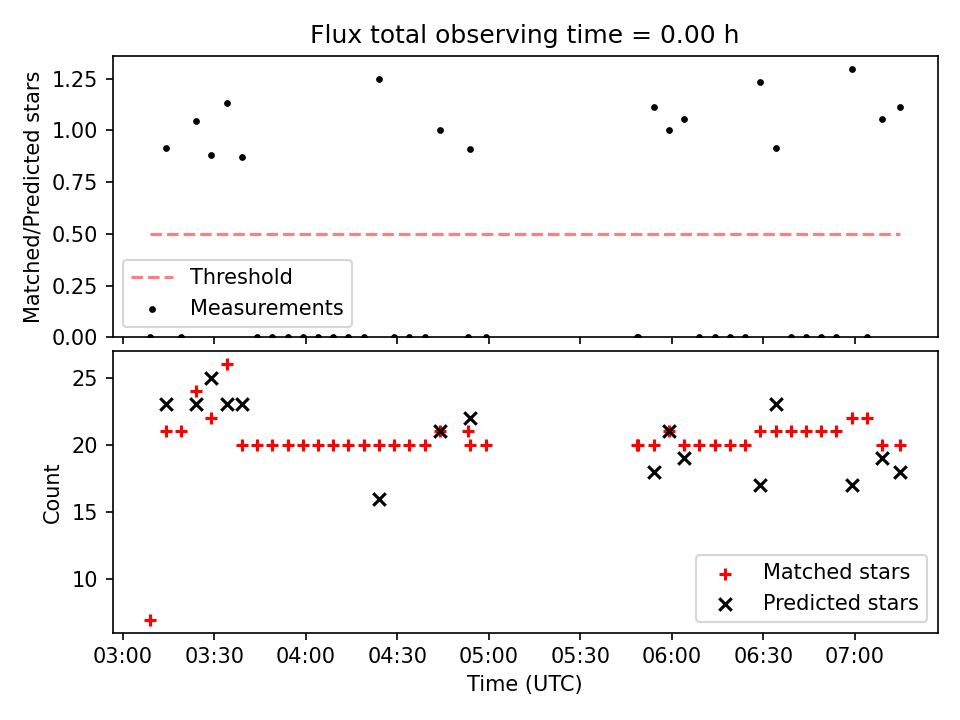 Flux total observing time = 0.00 h

Matched/Predicted stars

1.25
1.00
0.75
0.50
0.25
0.00

Threshold
Measurements

Count

25
20
15
10

Matched stars
Predicted stars

03:00 03:30 04:00 04:30 05:00 05:30 06:00 06:30 07:00

Time (UTC)